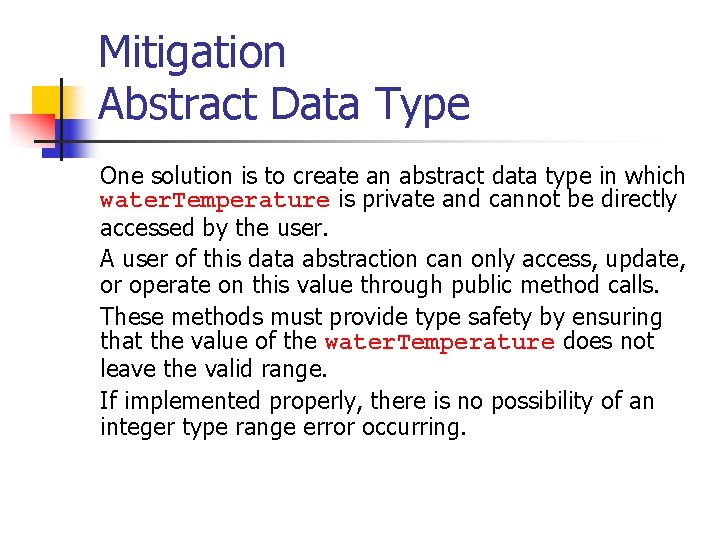 Mitigation
Abstract Data Type

One solution is to create an abstract data type in which waterTemperature is private and cannot be directly accessed by the user.

A user of this data abstraction can only access, update, or operate on this value through public method calls.

These methods must provide type safety by ensuring that the value of the waterTemperature does not leave the valid range.

If implemented properly, there is no possibility of an integer type range error occurring.